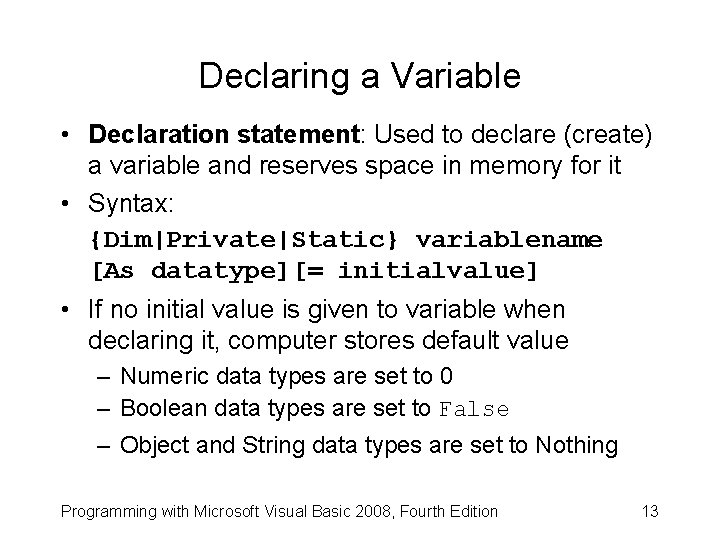 Declaring a Variable

• Declaration statement: Used to declare (create) a variable and reserves space in memory for it

• Syntax:

{Dim|Private|Static} variablename [As datatype][= initialvalue]

• If no initial value is given to variable when declaring it, computer stores default value

– Numeric data types are set to 0

– Boolean data types are set to False

– Object and String data types are set to Nothing

Programming with Microsoft Visual Basic 2008, Fourth Edition

13